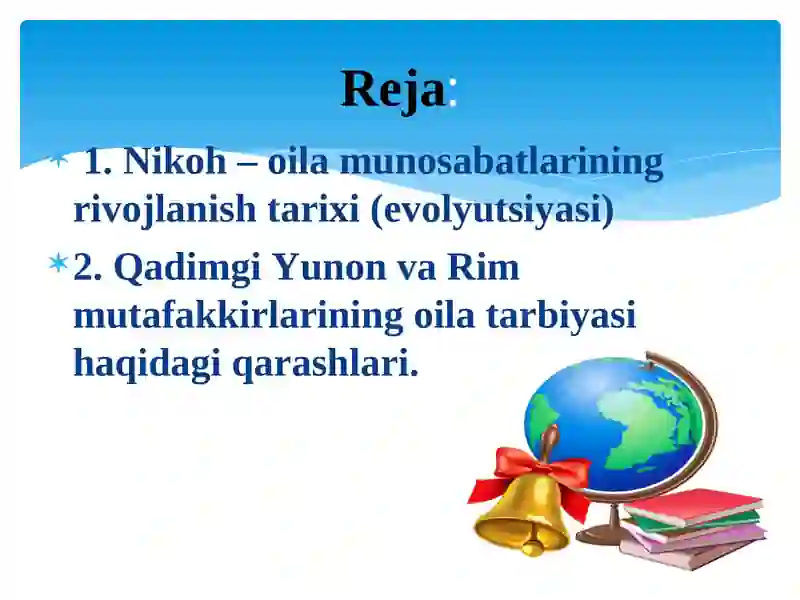 Reja:

1. Nikoh – oila munosabatlarining rivojlanish tarixi (evolyutsiyasi)

2. Qadimgi Yunon va Rim mutafakkirlarining oila tarbiyasi haqidagi qarashlari.